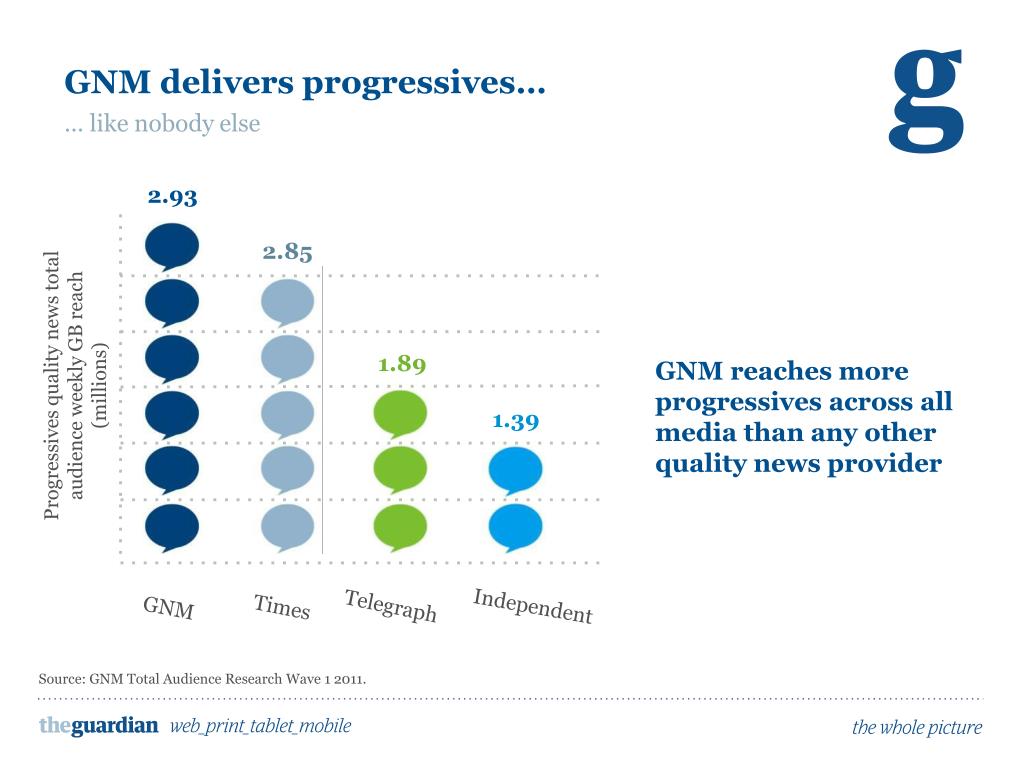 GNM delivers progressives…

… like nobody else

g

Progressives quality news total audience weekly GB reach (millions)

2.93

2.85

1.89

1.39

GNM

Times

Telegraph

Independent

GNM reaches more progressives across all media than any other quality news provider

Source: GNM Total Audience Research Wave 1 2011.

theguardian web_print_tablet_mobile

the whole picture